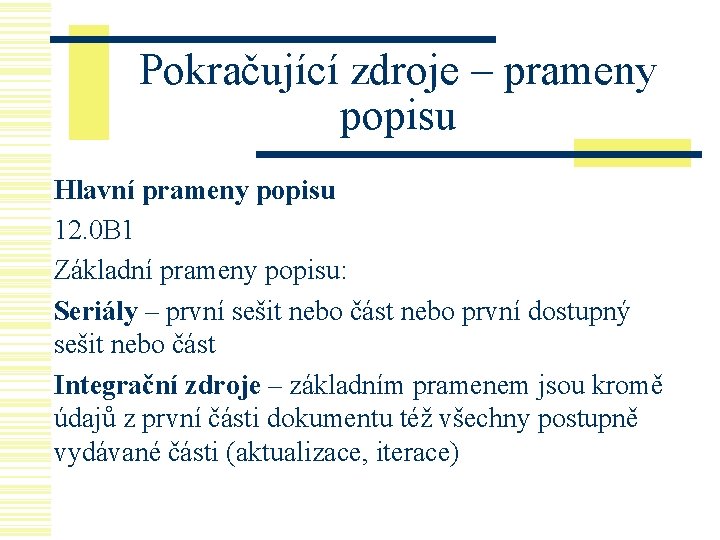 Pokračující zdroje – prameny popisu

Hlavní prameny popisu

12.0B1

Základní prameny popisu:

Seriály – první sešit nebo část nebo první dostupný sešit nebo část

Integrační zdroje – základním pramenem jsou kromě údajů z první části dokumentu též všechny postupně vydávané části (aktualizace, iterace)